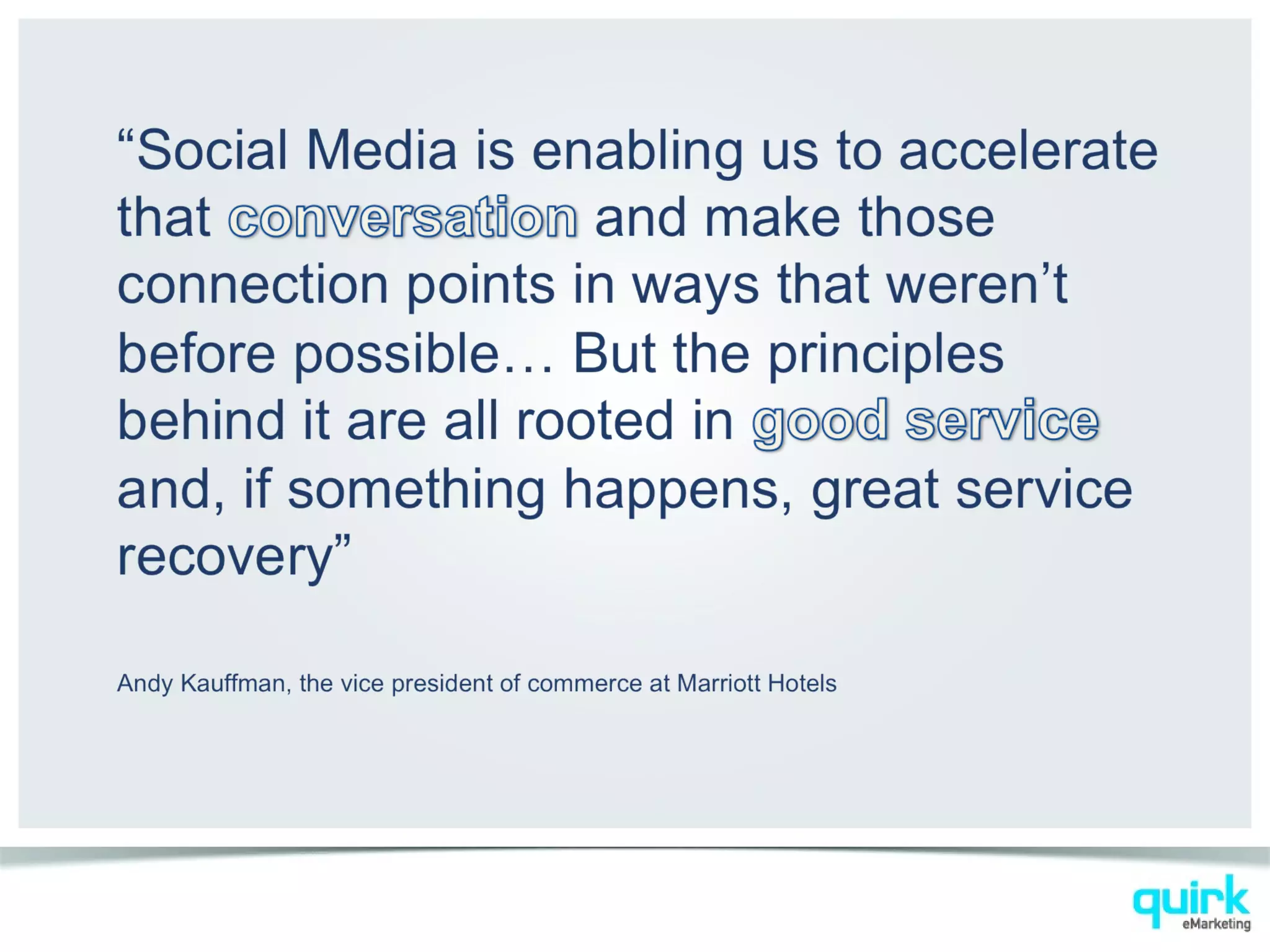 “Social Media is enabling us to accelerate that conversation and make those connection points in ways that weren’t before possible… But the principles behind it are all rooted in good service and, if something happens, great service recovery”

Andy Kauffman, the vice president of commerce at Marriott Hotels

quirk
eMarketing